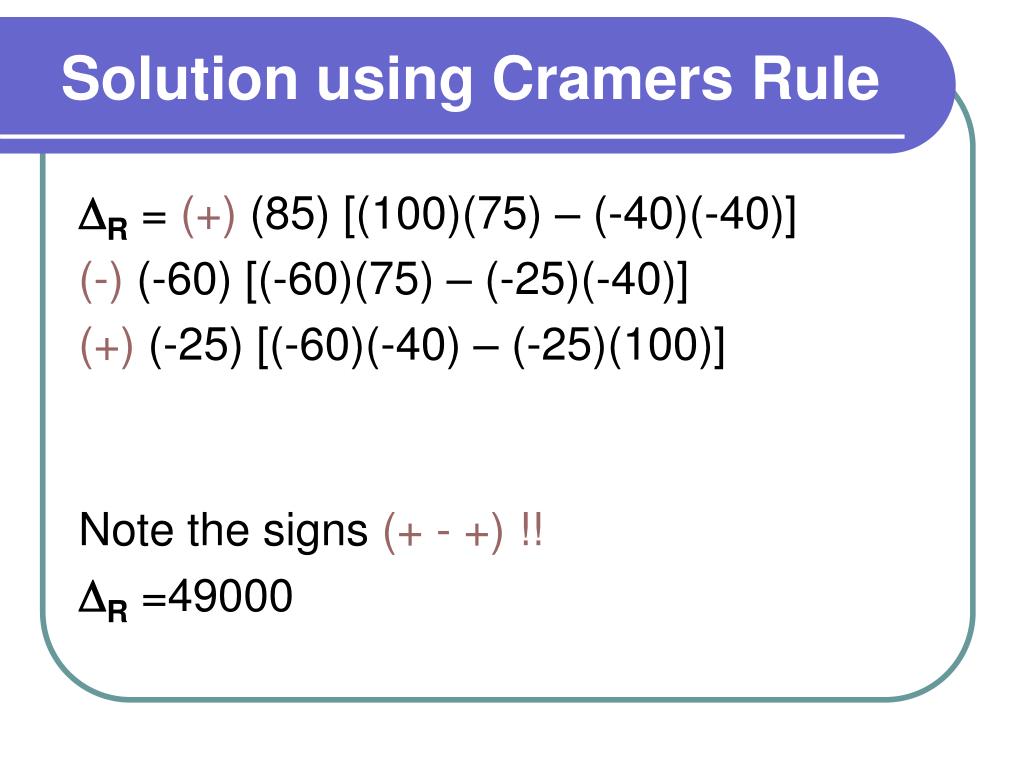 Solution using Cramers Rule

$\Delta_R$ = (+) (85) [(100)(75) – (-40)(-40)]
(-) (-60) [(-60)(75) – (-25)(-40)]
(+) (-25) [(-60)(-40) – (-25)(100)]

Note the signs (+ - +) !!
$\Delta_R$ =49000